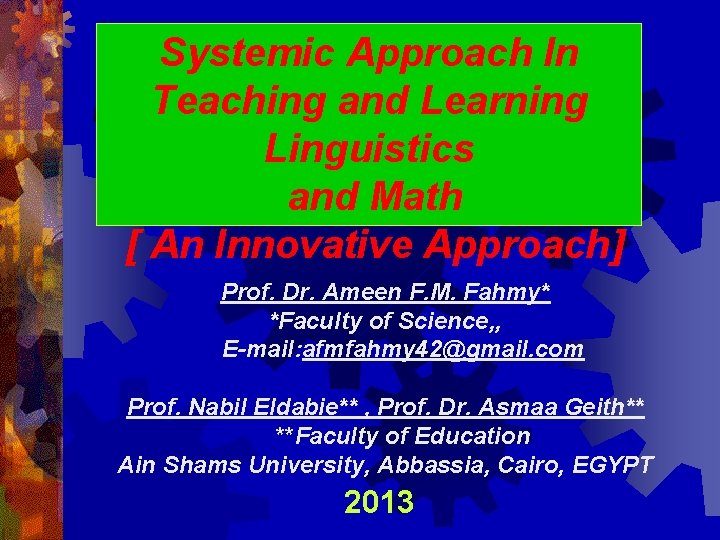 Systemic Approach In Teaching and Learning Linguistics and Math

[ An Innovative Approach]

Prof. Dr. Ameen F.M. Fahmy*
*Faculty of Science,,
E-mail:afmfahmy42@gmail.com

Prof. Nabil Eldabie** , Prof. Dr. Asmaa Geith**
**Faculty of Education
Ain Shams University, Abbassia, Cairo, EGYPT

2013